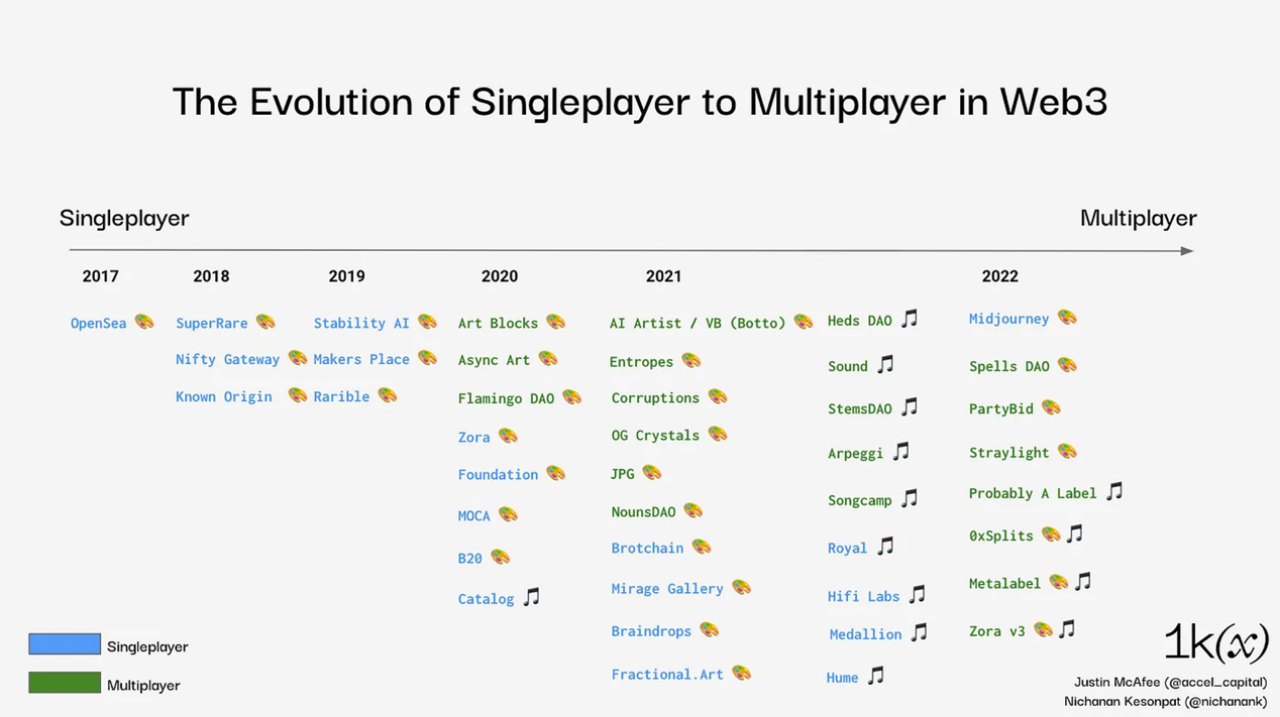 The Evolution of Singleplayer to Multiplayer in Web3

Singleplayer

Multiplayer

2017

OpenSea 🎨

2018

SuperRare 🎨

Nifty Gateway 🎨

Known Origin 🎨

2019

Stability AI 🎨

Makers Place 🎨

Rarible 🎨

2020

Art Blocks 🎨

Async Art 🎨

Flamingo DAO 🎨

Zora 🎨

Foundation 🎨

MOCA 🎨

B20 🎨

Catalog 🎵

2021

AI Artist / VB (Botto) 🎨

Entropes 🎨

Corruptions 🎨

OG Crystals 🎨

JPG 🎨

NounsDAO 🎨

Brotchain 🎨

Mirage Gallery 🎨

Braindrops 🎨

Fractional.Art 🎨

Heds DAO 🎵

Sound 🎵

StemsDAO 🎵

Arpeggi 🎵

Songcamp 🎵

Royal 🎵

Hifi Labs 🎵

Medallion 🎵

Hume 🎵

2022

Midjourney 🎨

Spells DAO 🎨

PartyBid 🎨

Straylight 🎨

Probably A Label 🎵

0xSplits 🎨 🎵

Metalabel 🎨 🎵

Zora v3 🎨 🎵

Singleplayer

Multiplayer

1k(x)

Justin McAfee (@accel_capital)
Nichanan Kesonpat (@nichanank)